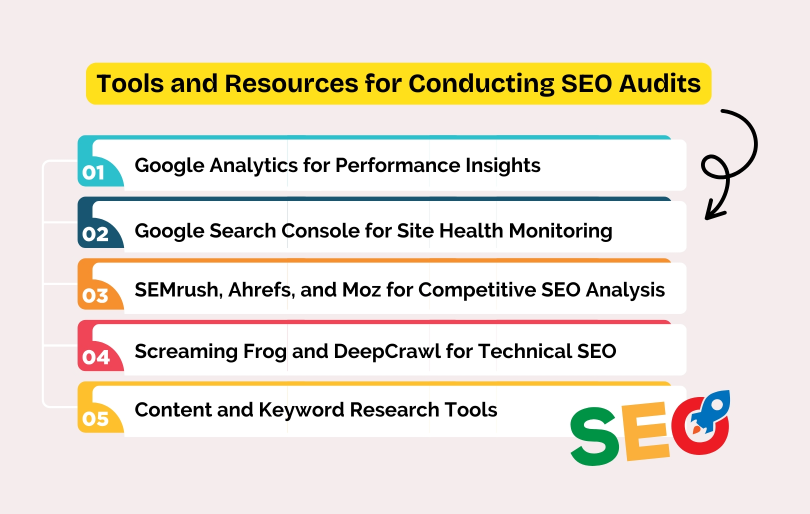 Tools and Resources for Conducting SEO Audits

01 Google Analytics for Performance Insights

02 Google Search Console for Site Health Monitoring

03 SEMrush, Ahrefs, and Moz for Competitive SEO Analysis

04 Screaming Frog and DeepCrawl for Technical SEO

05 Content and Keyword Research Tools

SEO